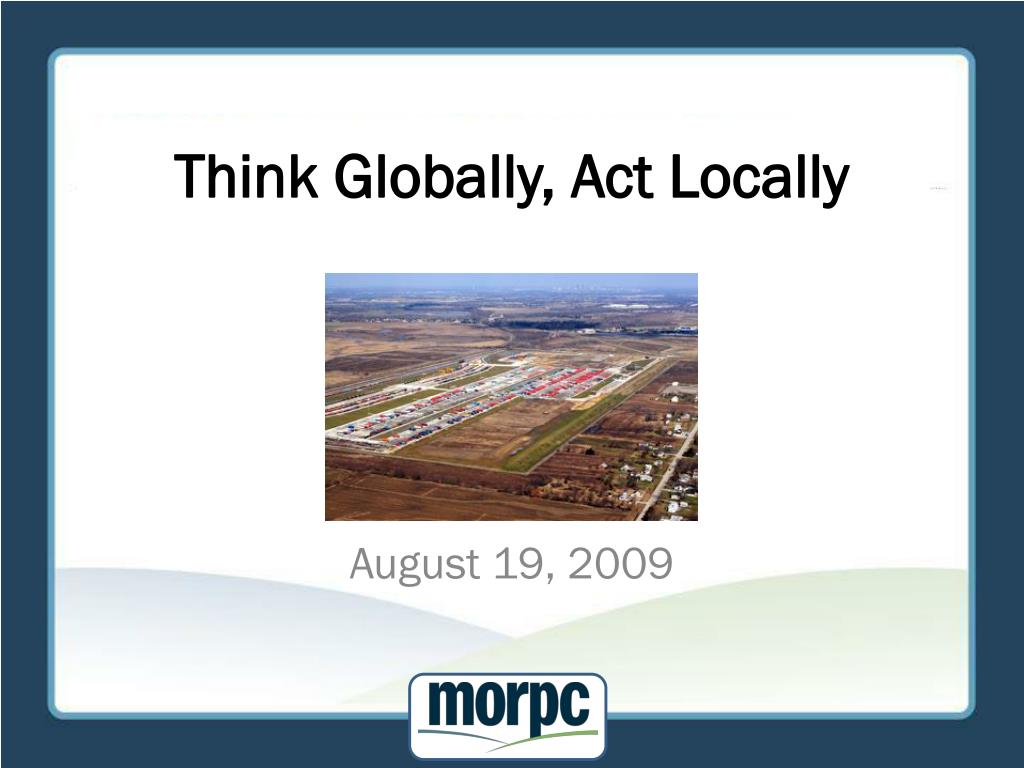 Think Globally, Act Locally

August 19, 2009

morpc